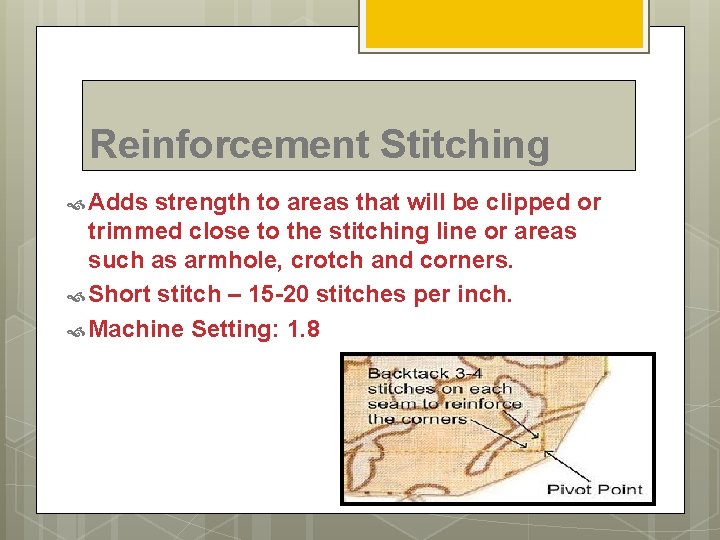 Reinforcement Stitching

Adds strength to areas that will be clipped or trimmed close to the stitching line or areas such as armhole, crotch and corners.

Short stitch – 15-20 stitches per inch.

Machine Setting: 1.8

Backtack 3-4 stitches on each seam to reinforce the corners

Pivot Point